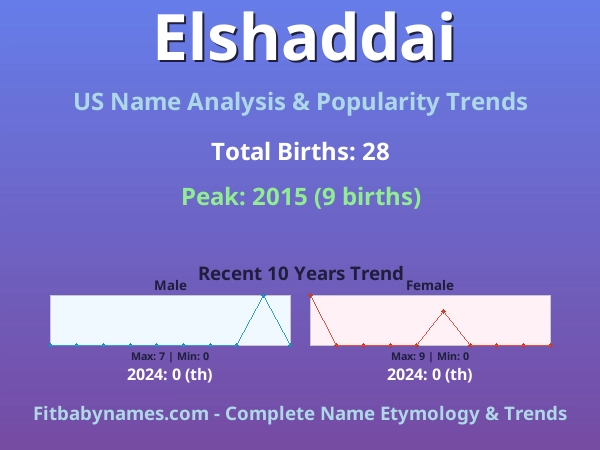 Elshaddai

US Name Analysis & Popularity Trends

Total Births: 28

Peak: 2015 (9 births)

Recent 10 Years Trend

Male

Max: 7 | Min: 0

2024: 0 (th)

Female

Max: 9 | Min: 0

2024: 0 (th)

Fitbabynames.com - Complete Name Etymology & Trends